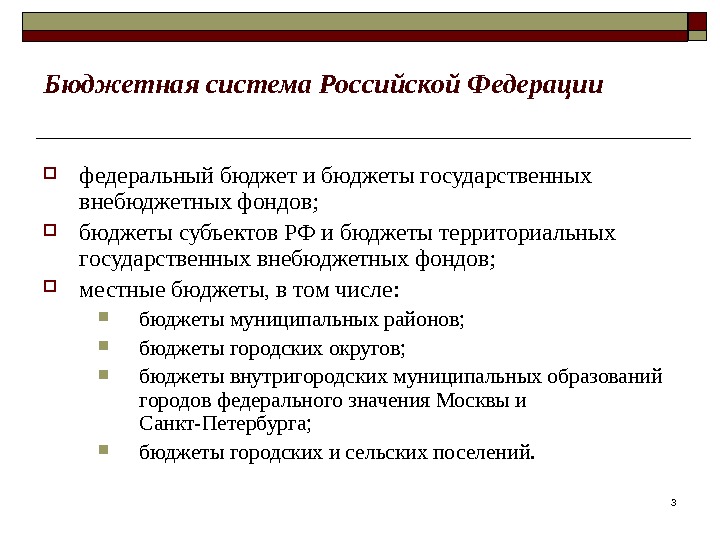 Бюджетная система Российской Федерации

федеральный бюджет и бюджеты государственных внебюджетных фондов;

бюджеты субъектов РФ и бюджеты территориальных государственных внебюджетных фондов;

местные бюджеты, в том числе:

бюджеты муниципальных районов;

бюджеты городских округов;

бюджеты внутригородских муниципальных образований городов федерального значения Москвы и Санкт-Петербурга;

бюджеты городских и сельских поселений.

3